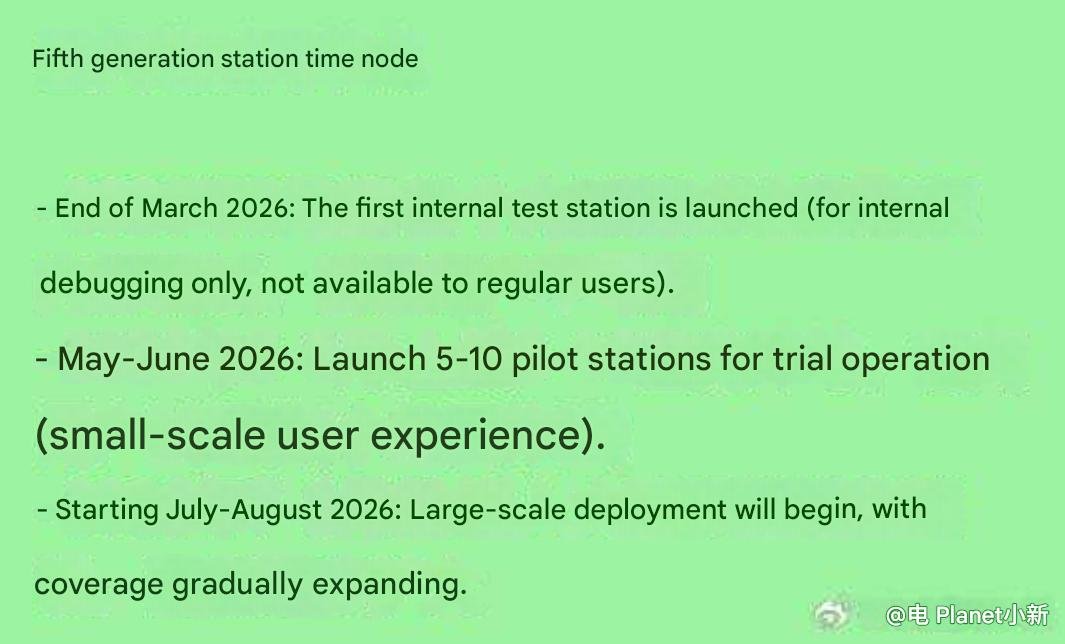 Fifth generation station time node

- End of March 2026: The first internal test station is launched (for internal debugging only, not available to regular users).

- May-June 2026: Launch 5-10 pilot stations for trial operation (small-scale user experience).

- Starting July-August 2026: Large-scale deployment will begin, with coverage gradually expanding.

@电 Planet小新